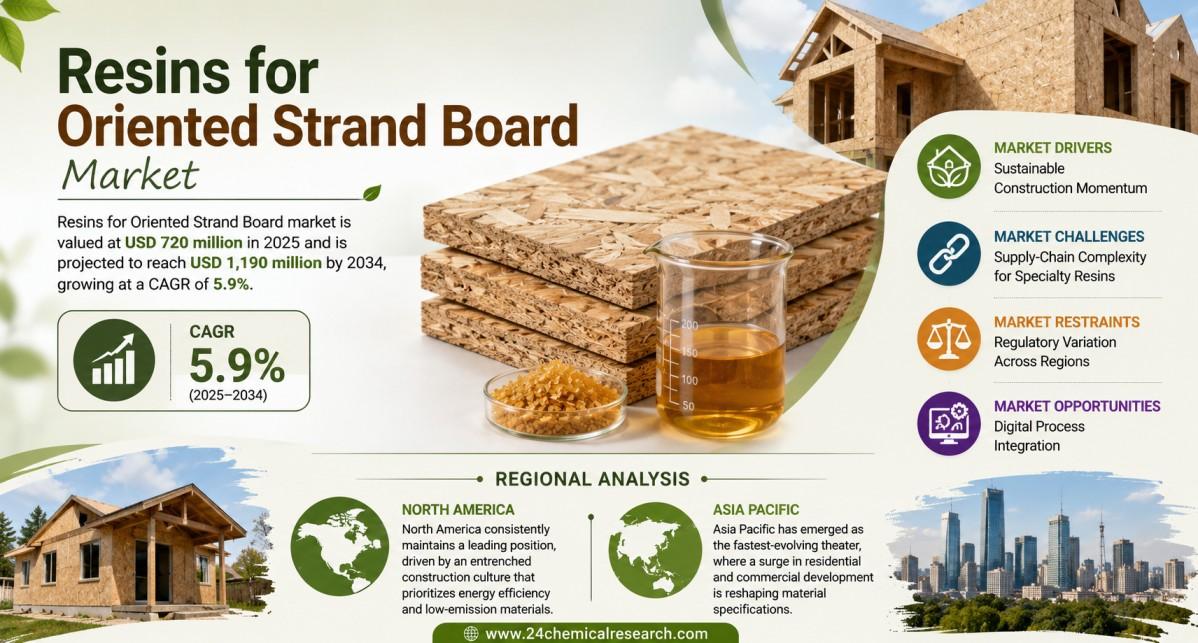 Resins for Oriented Strand Board Market

Resins for Oriented Strand Board market is valued at USD 720 million in 2025 and is projected to reach USD 1,190 million by 2034, growing at a CAGR of 5.9%.

CAGR
5.9%
(2025–2034)

200
150
100
50

MARKET DRIVERS
Sustainable Construction Momentum

MARKET CHALLENGES
Supply-Chain Complexity for Specialty Resins

MARKET RESTRAINTS
Regulatory Variation Across Regions

MARKET OPPORTUNITIES
Digital Process Integration

REGIONAL ANALYSIS

NORTH AMERICA
North America consistently maintains a leading position, driven by an entrenched construction culture that prioritizes energy efficiency and low-emission materials.

ASIA PACIFIC
Asia Pacific has emerged as the fastest-evolving theater, where a surge in residential and commercial development is reshaping material specifications.

www.24chemicalresearch.com